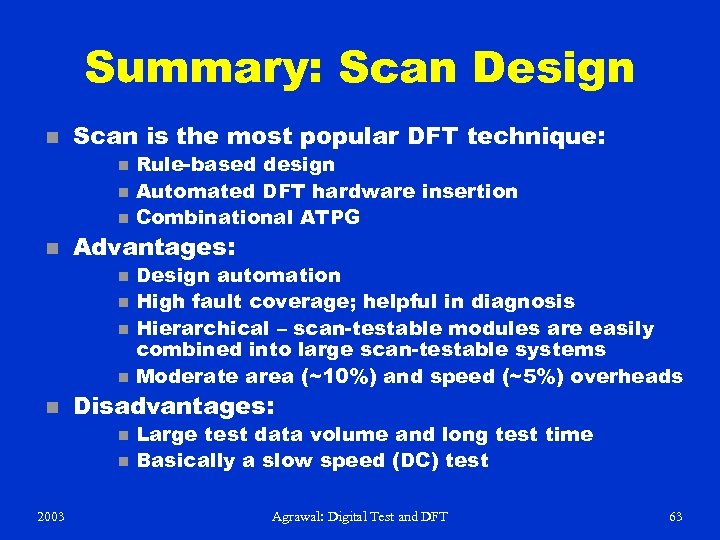 Summary: Scan Design

- Scan is the most popular DFT technique:
  - Rule-based design
  - Automated DFT hardware insertion
  - Combinational ATPG
- Advantages:
  - Design automation
  - High fault coverage; helpful in diagnosis
  - Hierarchical – scan-testable modules are easily combined into large scan-testable systems
  - Moderate area (~10%) and speed (~5%) overheads
- Disadvantages:
  - Large test data volume and long test time
  - Basically a slow speed (DC) test

2003 Agrawal: Digital Test and DFT 63